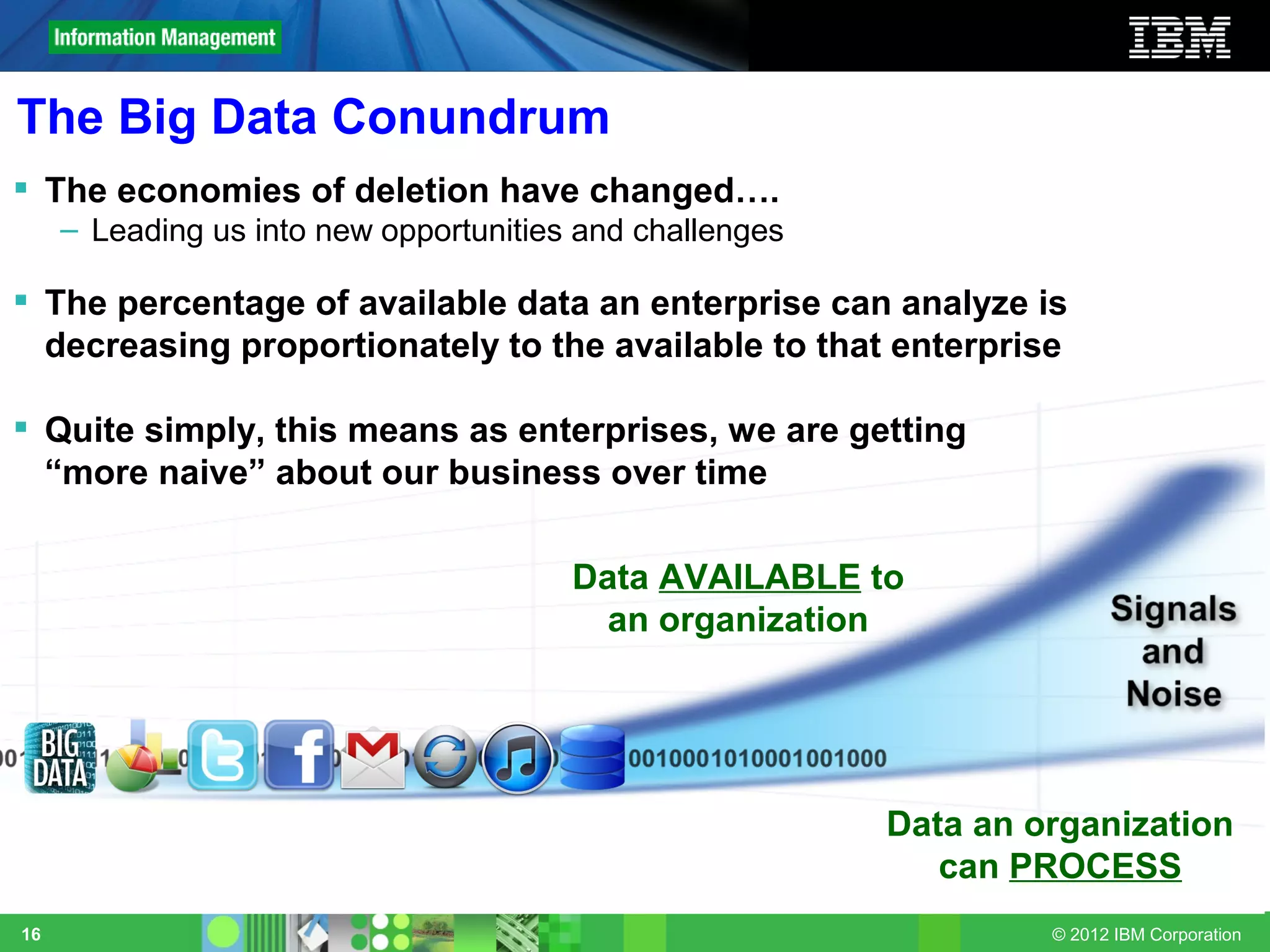 Information Management

IBM

The Big Data Conundrum

▪ The economies of deletion have changed….
– Leading us into new opportunities and challenges

▪ The percentage of available data an enterprise can analyze is decreasing proportionately to the available to that enterprise

▪ Quite simply, this means as enterprises, we are getting “more naive” about our business over time

Data AVAILABLE to an organization

Signals and Noise

BIG DATA

0010001010001001000

Data an organization can PROCESS

16

© 2012 IBM Corporation